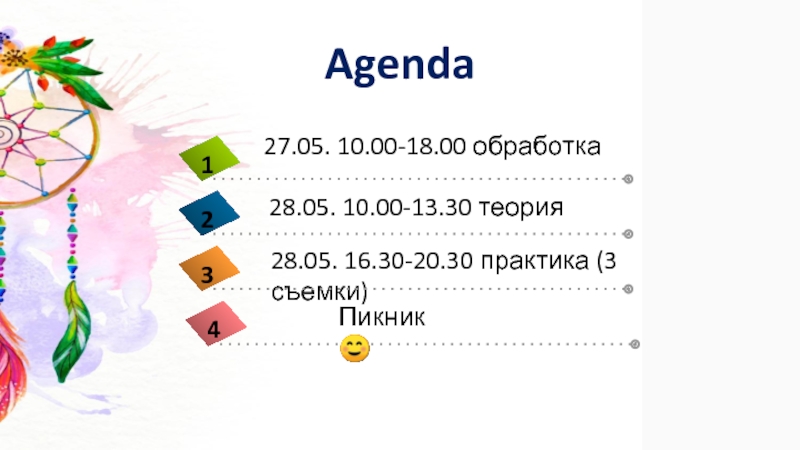 Agenda

1
27.05. 10.00-18.00 обработка

2
28.05. 10.00-13.30 теория

3
28.05. 16.30-20.30 практика (3 съемки)

4
Пикник 😊